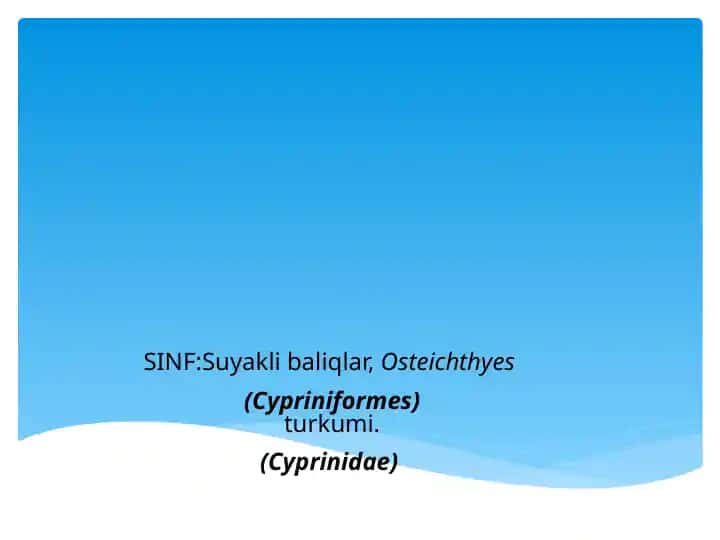 SINF:Suyakli baliqlar, Osteichthyes

(Cypriniformes)
turkumi.

(Cyprinidae)